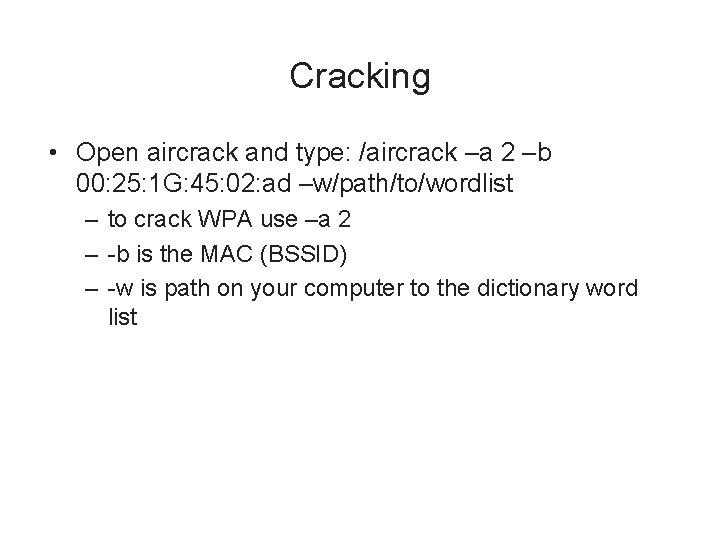 Cracking

• Open aircrack and type: /aircrack –a 2 –b 00:25:1G:45:02:ad –w/path/to/wordlist
  – to crack WPA use –a 2
  – -b is the MAC (BSSID)
  – -w is path on your computer to the dictionary word list